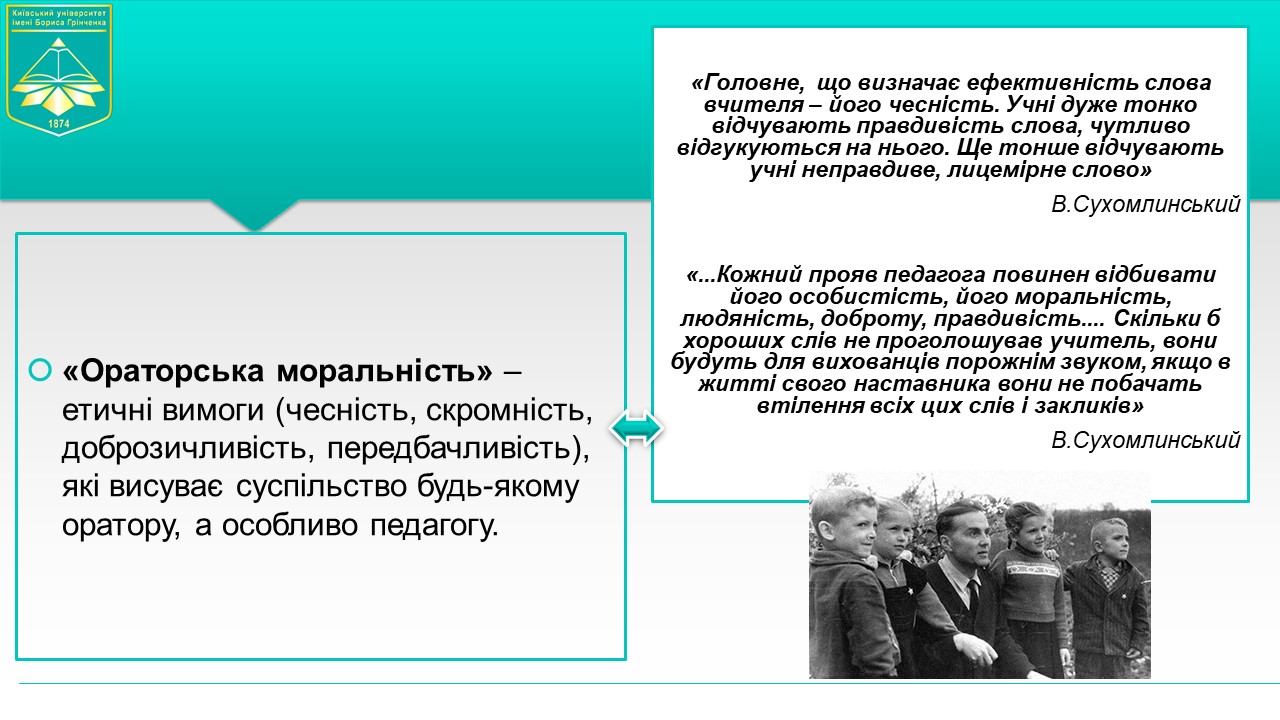 Київський університет імені Бориса Грінченка
1874

«Ораторська моральність» – етичні вимоги (чесність, скромність, доброзичливість, передбачливість), які висуває суспільство будь-якому оратору, а особливо педагогу.

«Головне, що визначає ефективність слова вчителя – його чесність. Учні дуже тонко відчувають правдивість слова, чутливо відгукуються на нього. Ще тонше відчувають учні неправдиве, лицемірне слово»

В.Сухомлинський

«...Кожний прояв педагога повинен відбивати його особистість, його моральність, людяність, доброту, правдивість.... Скільки б хороших слів не проголошував учитель, вони будуть для вихованців порожнім звуком, якщо в житті свого наставника вони не побачать втілення всіх цих слів і закликів»

В.Сухомлинський